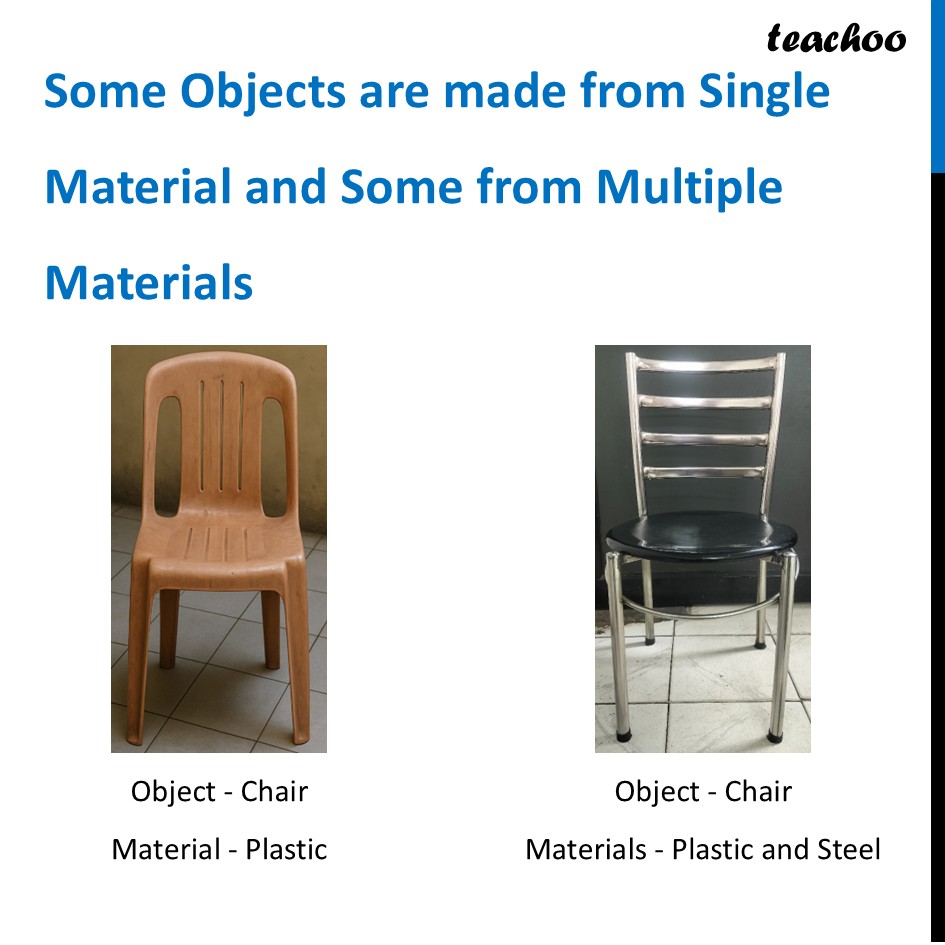 teachoo

Some Objects are made from Single Material and Some from Multiple Materials

Object - Chair

Material - Plastic

Object - Chair

Materials - Plastic and Steel